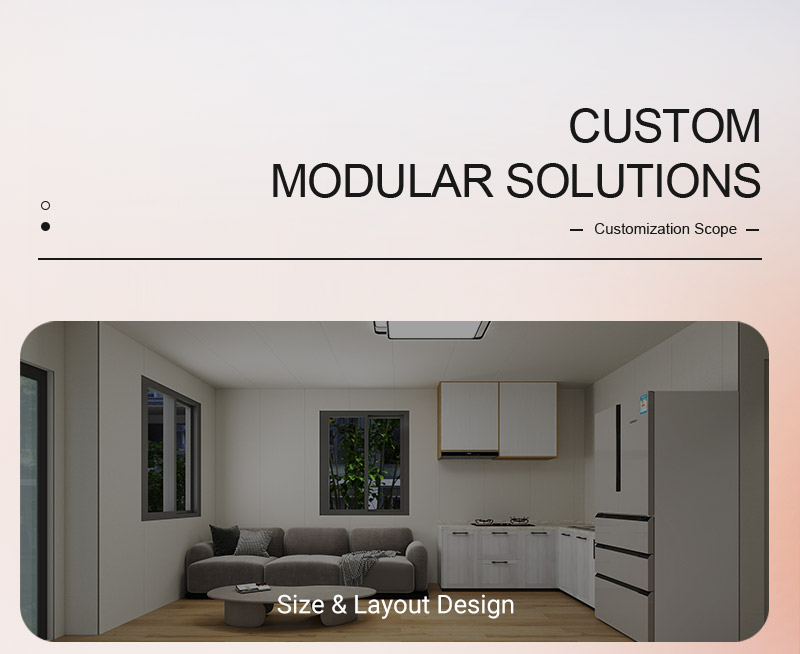 CUSTOM
MODULAR SOLUTIONS

— Customization Scope —

Size & Layout Design